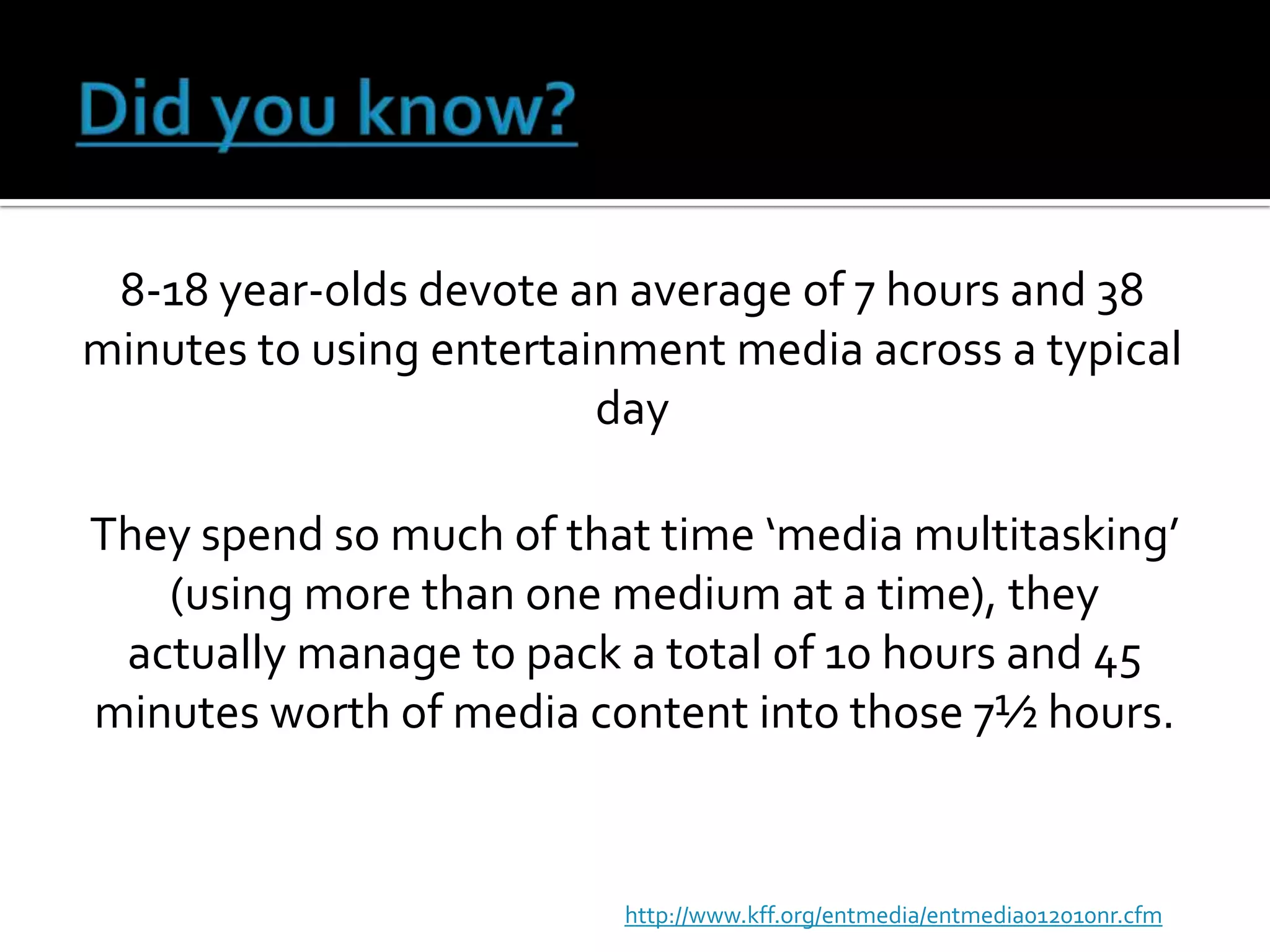 Did you know?

8-18 year-olds devote an average of 7 hours and 38 minutes to using entertainment media across a typical day

They spend so much of that time ‘media multitasking’ (using more than one medium at a time), they actually manage to pack a total of 10 hours and 45 minutes worth of media content into those 7½ hours.

http://www.kff.org/entmedia/entmedia012010nr.cfm